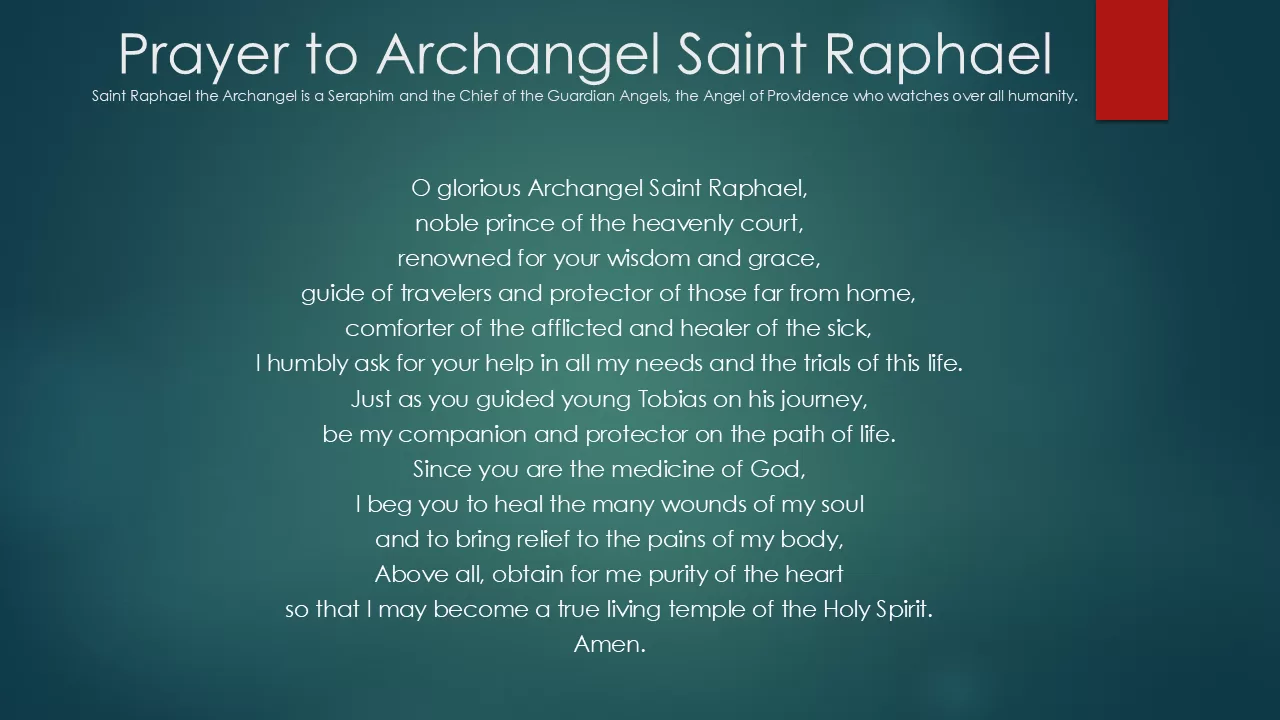 Prayer to Archangel Saint Raphael
Saint Raphael the Archangel is a Seraphim and the Chief of the Guardian Angels, the Angel of Providence who watches over all humanity.

O glorious Archangel Saint Raphael,
noble prince of the heavenly court,
renowned for your wisdom and grace,
guide of travelers and protector of those far from home,
comforter of the afflicted and healer of the sick,
I humbly ask for your help in all my needs and the trials of this life.
Just as you guided young Tobias on his journey,
be my companion and protector on the path of life.
Since you are the medicine of God,
I beg you to heal the many wounds of my soul
and to bring relief to the pains of my body,
Above all, obtain for me purity of the heart
so that I may become a true living temple of the Holy Spirit.
Amen.